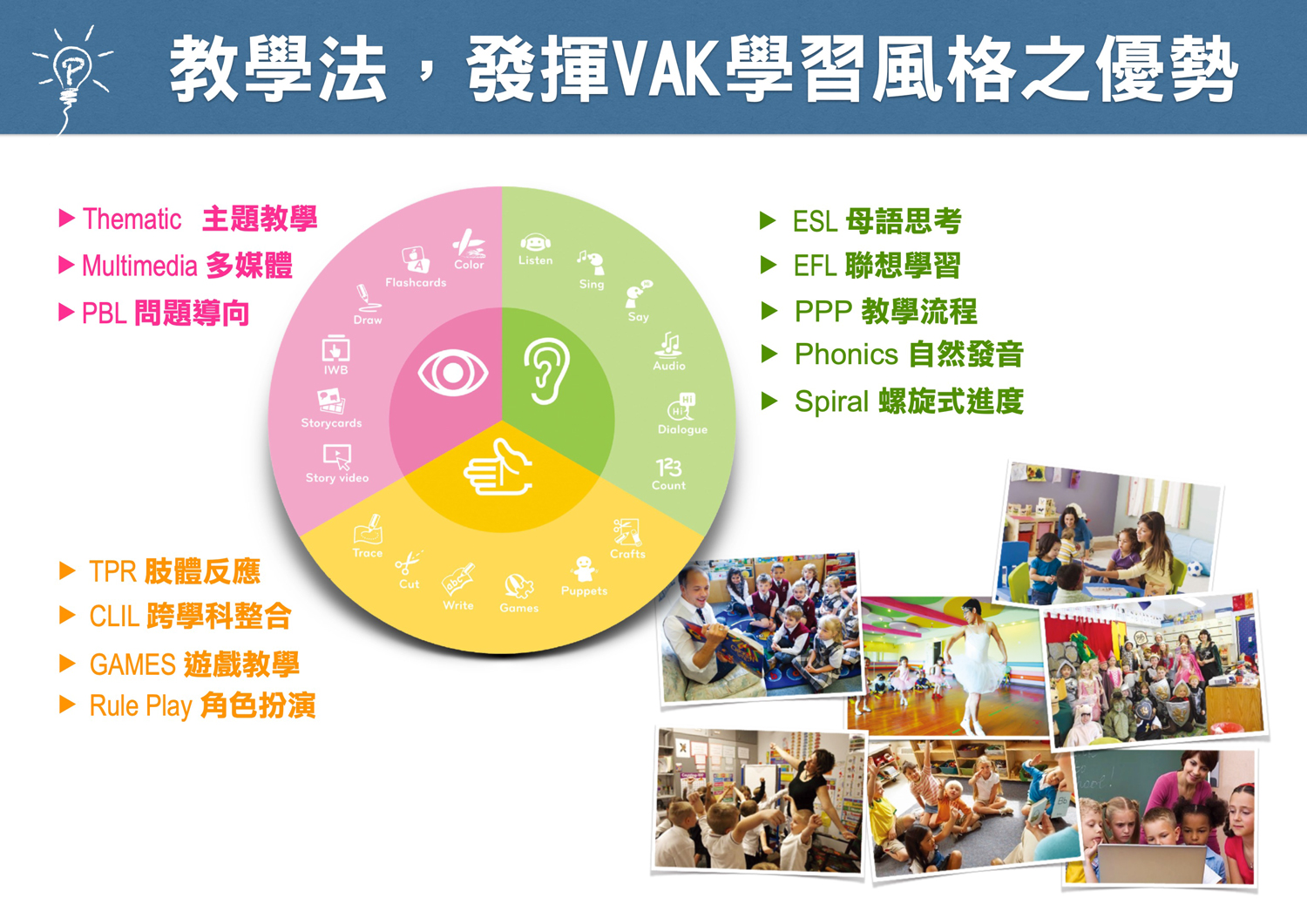 教學法，發揮VAK學習風格之優勢

▶ Thematic 主題教學
▶ Multimedia 多媒體
▶ PBL 問題導向

Color
Flashcards
Draw
IWB
Storycards
Story video
Listen
Sing
Say
Audio
Dialogue
Count
Trace
Cut
Write
Games
Puppets
Crafts

▶ ESL 母語思考
▶ EFL 聯想學習
▶ PPP 教學流程
▶ Phonics 自然發音
▶ Spiral 螺旋式進度

▶ TPR 肢體反應
▶ CLIL 跨學科整合
▶ GAMES 遊戲教學
▶ Rule Play 角色扮演